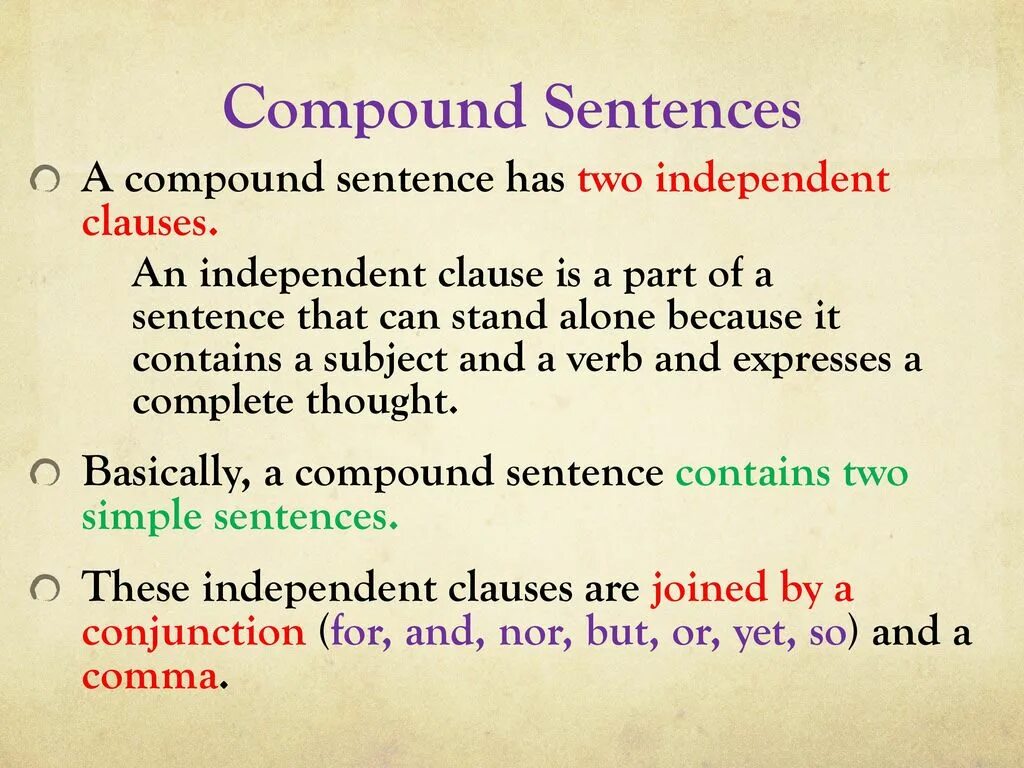 Compound Sentences

A compound sentence has two independent clauses.

An independent clause is a part of a sentence that can stand alone because it contains a subject and a verb and expresses a complete thought.

Basically, a compound sentence contains two simple sentences.

These independent clauses are joined by a conjunction (for, and, nor, but, or, yet, so) and a comma.